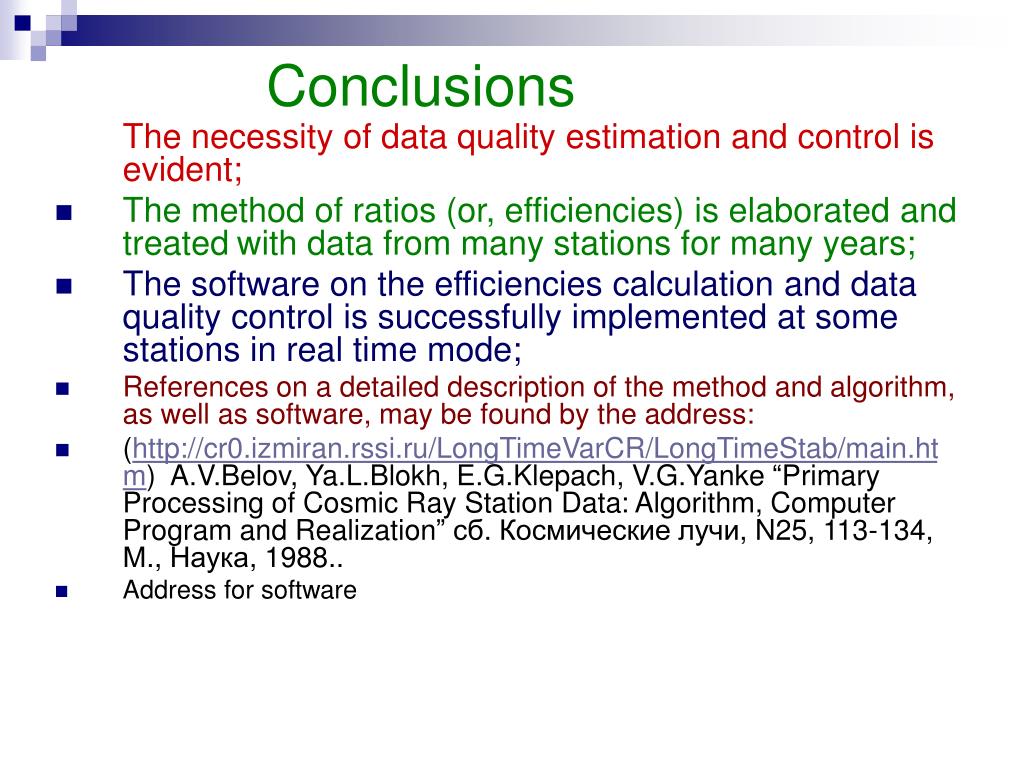 Conclusions

The necessity of data quality estimation and control is evident;

The method of ratios (or, efficiencies) is elaborated and treated with data from many stations for many years;

The software on the efficiencies calculation and data quality control is successfully implemented at some stations in real time mode;

References on a detailed description of the method and algorithm, as well as software, may be found by the address:

(http://cr0.izmiran.rssi.ru/LongTimeVarCR/LongTimeStab/main.htm) A.V.Belov, Ya.L.Blokh, E.G.Klepach, V.G.Yanke “Primary Processing of Cosmic Ray Station Data: Algorithm, Computer Program and Realization” сб. Космические лучи, N25, 113-134, М., Наука, 1988..

Address for software